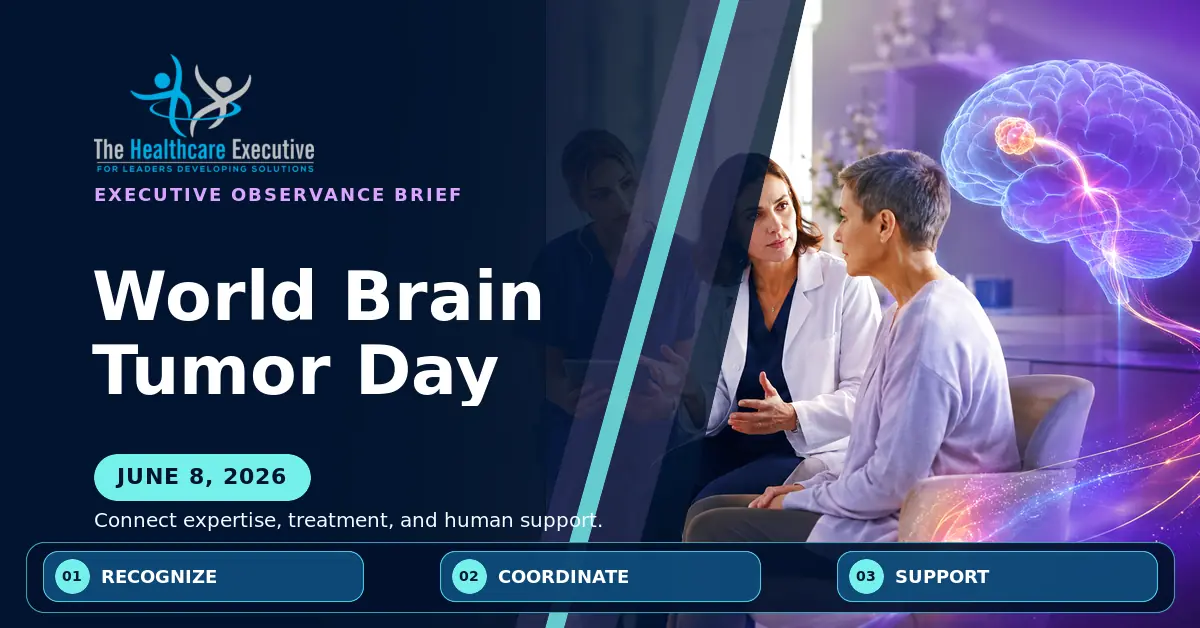 The Healthcare Executive
FOR LEADERS DEVELOPING SOLUTIONS

EXECUTIVE OBSERVANCE BRIEF

World Brain Tumor Day

JUNE 8, 2026

Connect expertise, treatment, and human support.

01 RECOGNIZE

02 COORDINATE

03 SUPPORT